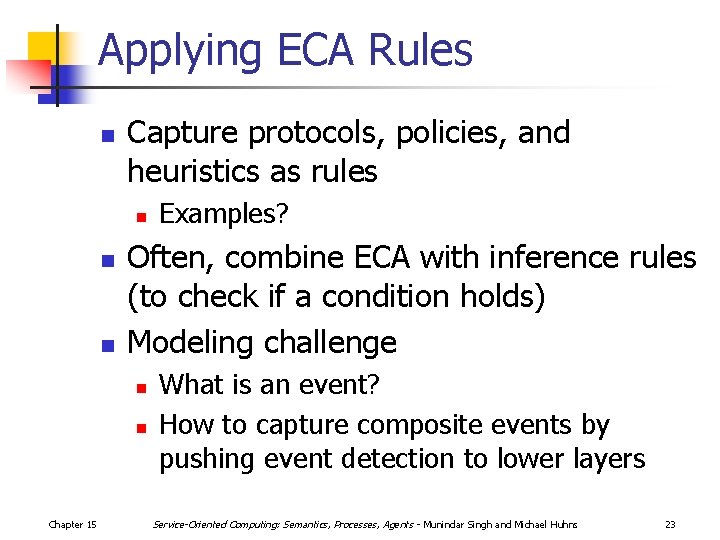 Applying ECA Rules

- Capture protocols, policies, and heuristics as rules
  - Examples?
- Often, combine ECA with inference rules (to check if a condition holds)
- Modeling challenge
  - What is an event?
  - How to capture composite events by pushing event detection to lower layers

Chapter 15 Service-Oriented Computing: Semantics, Processes, Agents - Munindar Singh and Michael Huhns 23